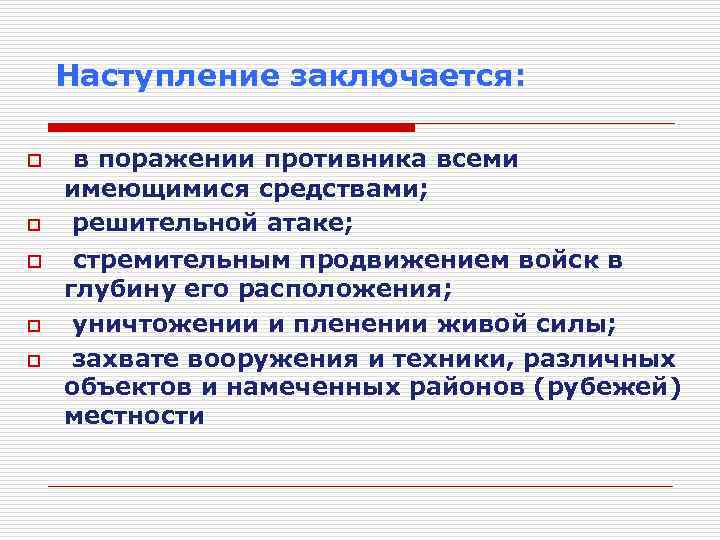 Наступление заключается:

в поражении противника всеми имеющимися средствами;

решительной атаке;

стремительным продвижением войск в глубину его расположения;

уничтожении и пленении живой силы;

захвате вооружения и техники, различных объектов и намеченных районов (рубежей) местности